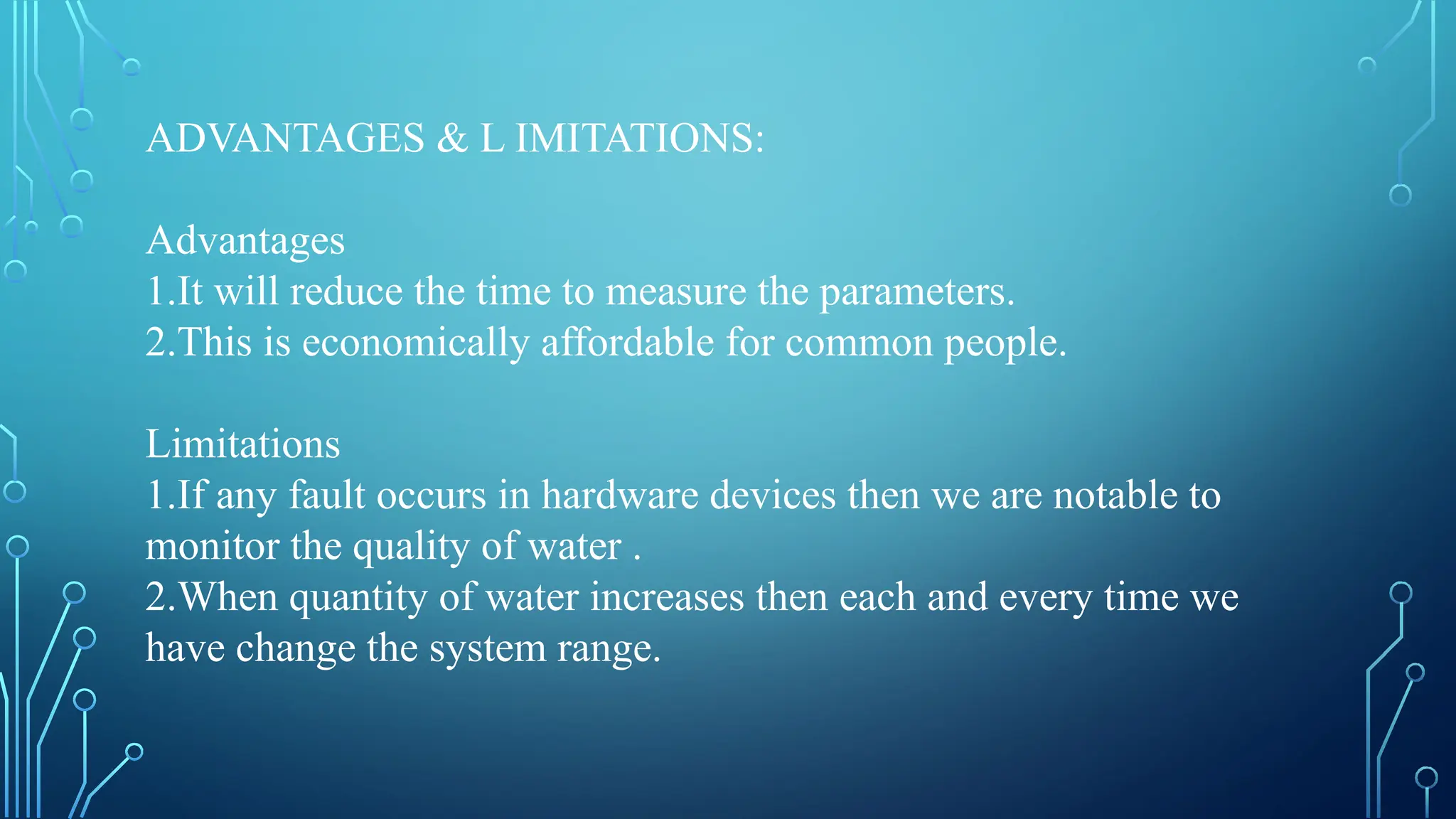 ADVANTAGES & L IMITATIONS:

Advantages
1.It will reduce the time to measure the parameters.
2.This is economically affordable for common people.

Limitations
1.If any fault occurs in hardware devices then we are notable to monitor the quality of water .
2.When quantity of water increases then each and every time we have change the system range.